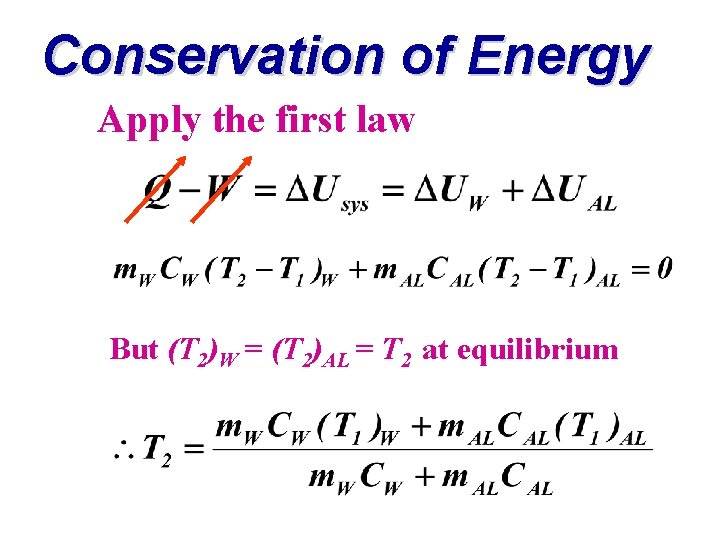 Conservation of Energy

Apply the first law

$Q - W = \Delta U_{sys} = \Delta U_W + \Delta U_{AL}$

$m_W C_W (T_2 - T_1)_W + m_{AL} C_{AL} (T_2 - T_1)_{AL} = 0$

But $(T_2)_W = (T_2)_{AL} = T_2$ at equilibrium

$\therefore T_2 = \frac{m_W C_W (T_1)_W + m_{AL} C_{AL} (T_1)_{AL}}{m_W C_W + m_{AL} C_{AL}}$